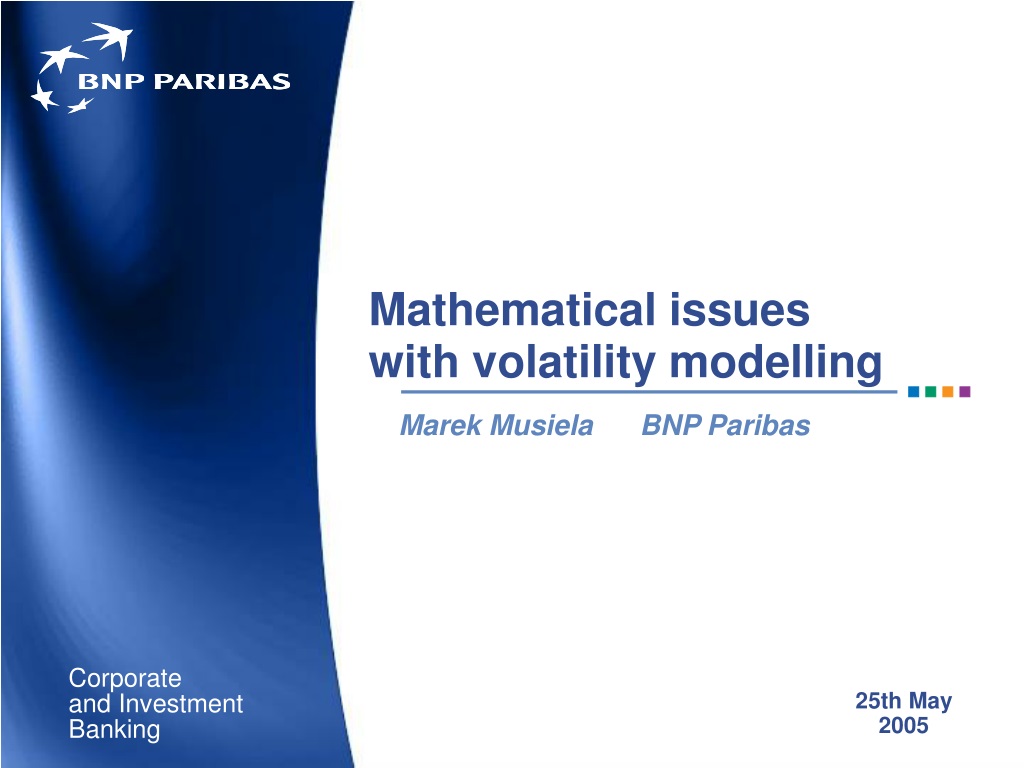 BNP PARIBAS

Mathematical issues with volatility modelling

Marek Musiela BNP Paribas

Corporate and Investment Banking

25th May 2005